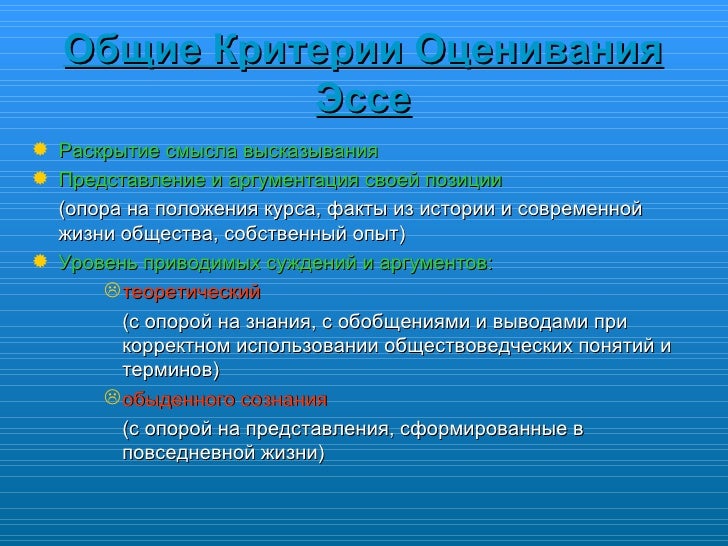 Общие Критерии Оценивания Эссе

Раскрытие смысла высказывания

Представление и аргументация своей позиции

(опора на положения курса, факты из истории и современной жизни общества, собственный опыт)

Уровень приводимых суждений и аргументов:

теоретический

(с опорой на знания, с обобщениями и выводами при корректном использовании обществоведческих понятий и терминов)

обыденного сознания

(с опорой на представления, сформированные в повседневной жизни)